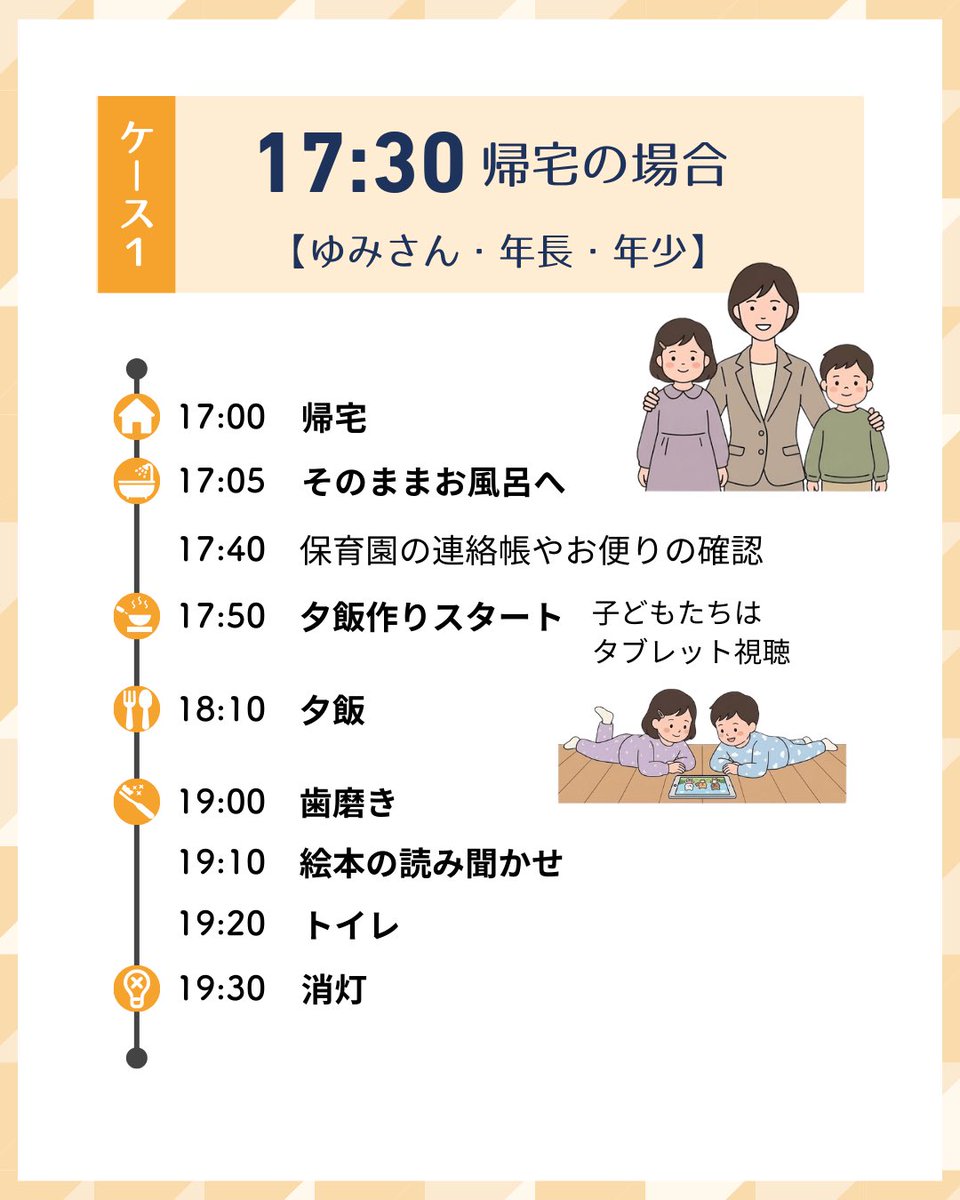 ケース1

17:30 帰宅の場合

【ゆみさん・年長・年少】

17:00 帰宅

17:05 そのままお風呂へ

17:40 保育園の連絡帳やお便りの確認

17:50 夕飯作りスタート

子どもたちはタブレット視聴

18:10 夕飯

19:00 歯磨き

19:10 絵本の読み聞かせ

19:20 トイレ

19:30 消灯